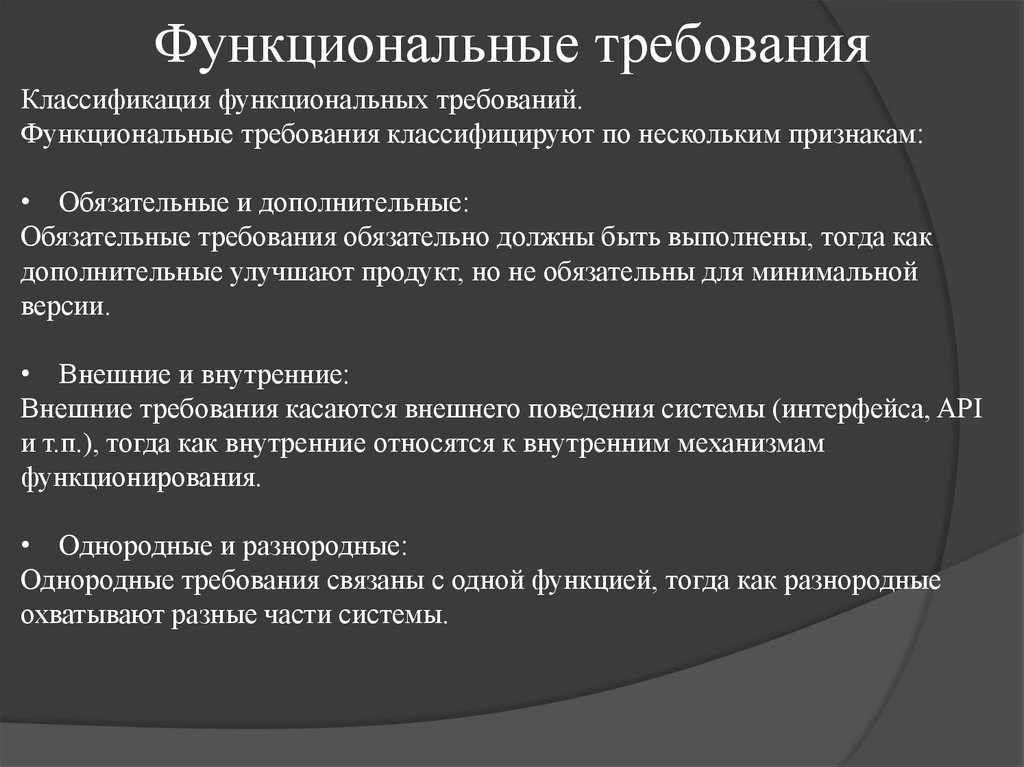 Функциональные требования

Классификация функциональных требований.
Функциональные требования классифицируют по нескольким признакам:

• Обязательные и дополнительные:
Обязательные требования обязательно должны быть выполнены, тогда как дополнительные улучшают продукт, но не обязательны для минимальной версии.

• Внешние и внутренние:
Внешние требования касаются внешнего поведения системы (интерфейса, API и т.п.), тогда как внутренние относятся к внутренним механизмам функционирования.

• Однородные и разнородные:
Однородные требования связаны с одной функцией, тогда как разнородные охватывают разные части системы.